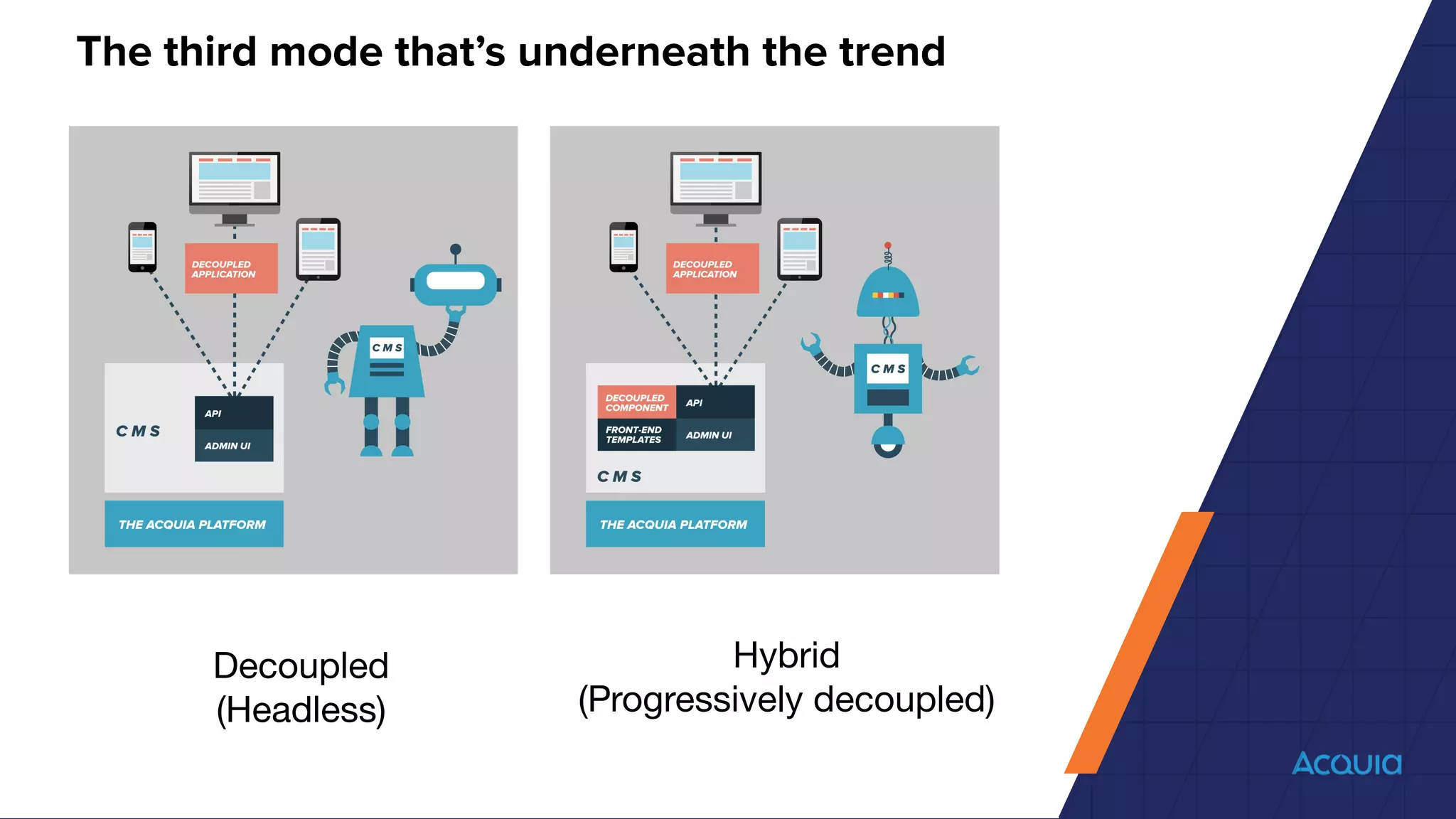 The third mode that's underneath the trend

DECOUPLED APPLICATION

CMS

CMS

API

ADMIN UI

THE ACQUIA PLATFORM

DECOUPLED APPLICATION

CMS

DECOUPLED COMPONENT

API

FRONT-END TEMPLATES

ADMIN UI

CMS

THE ACQUIA PLATFORM

Decoupled
(Headless)

Hybrid
(Progressively decoupled)

Acquia